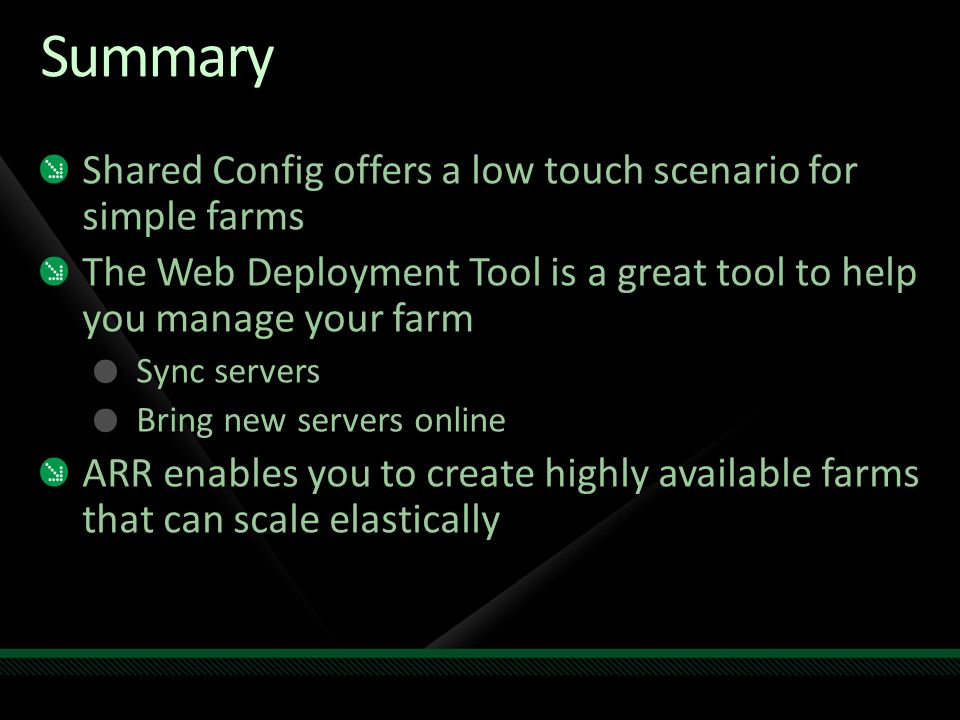 Summary

Shared Config offers a low touch scenario for simple farms

The Web Deployment Tool is a great tool to help you manage your farm

Sync servers

Bring new servers online

ARR enables you to create highly available farms that can scale elastically